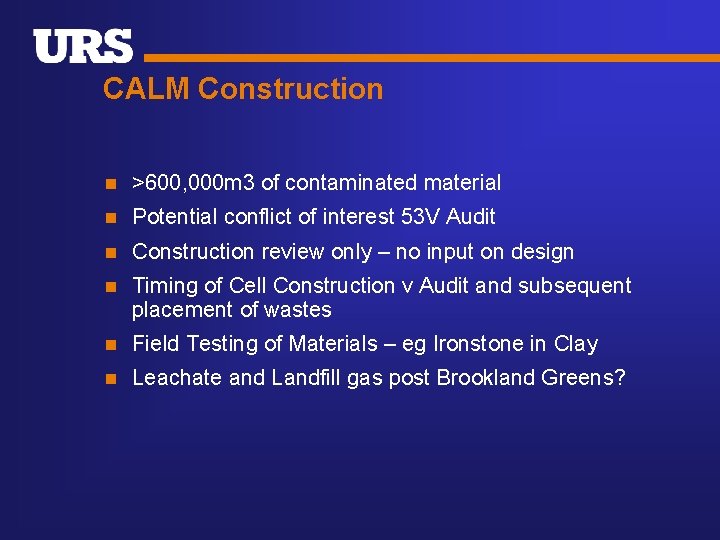 URS

CALM Construction

- >600,000m3 of contaminated material
- Potential conflict of interest 53V Audit
- Construction review only – no input on design
- Timing of Cell Construction v Audit and subsequent placement of wastes
- Field Testing of Materials – eg Ironstone in Clay
- Leachate and Landfill gas post Brookland Greens?